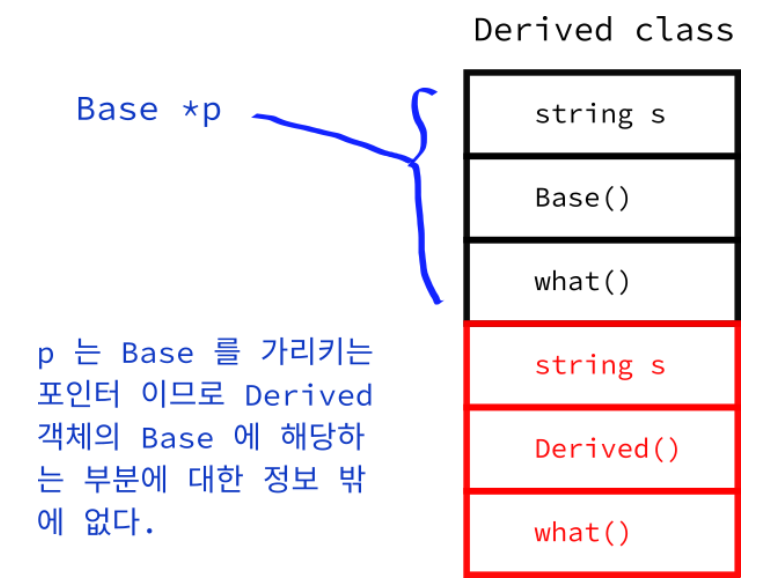 Derived class

Base *p

string s

Base()

what()

string s

Derived()

what()

p 는 Base 를 가리키는 포인터 이므로 Derived 객체의 Base 에 해당하는 부분에 대한 정보 밖에 없다.